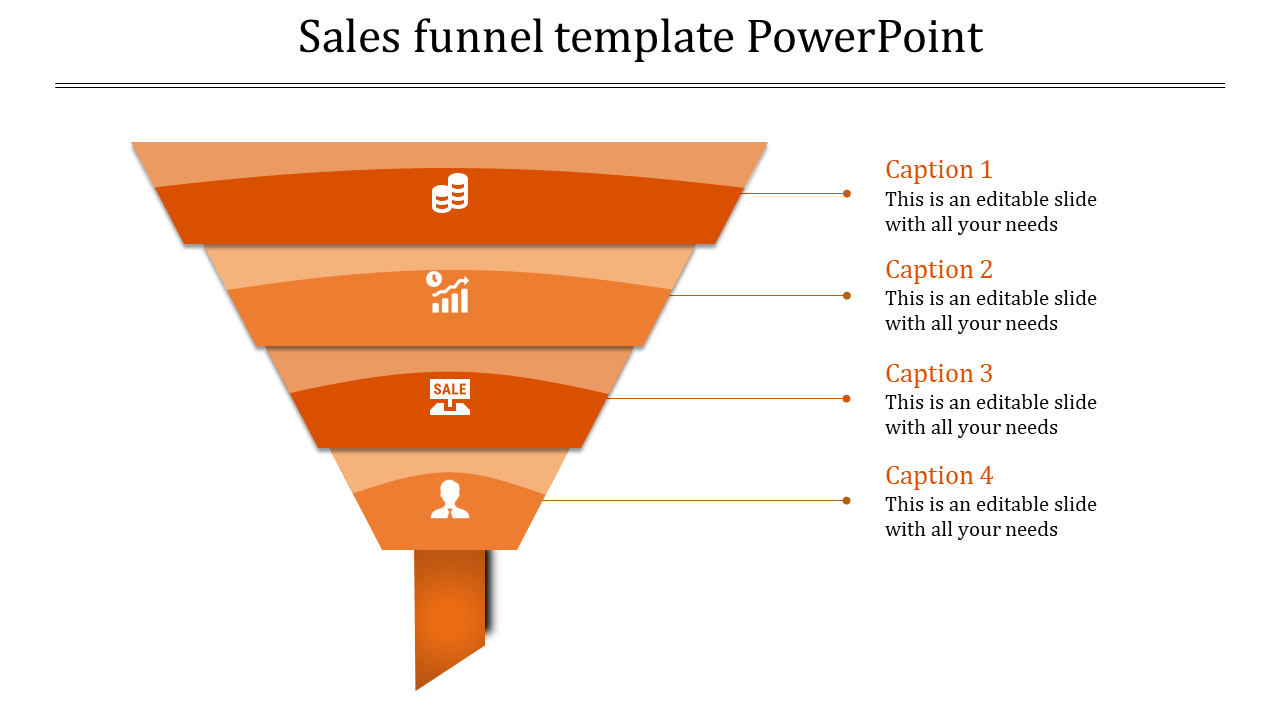 Sales funnel template PowerPoint

SALE

Caption 1
This is an editable slide with all your needs

Caption 2
This is an editable slide with all your needs

Caption 3
This is an editable slide with all your needs

Caption 4
This is an editable slide with all your needs